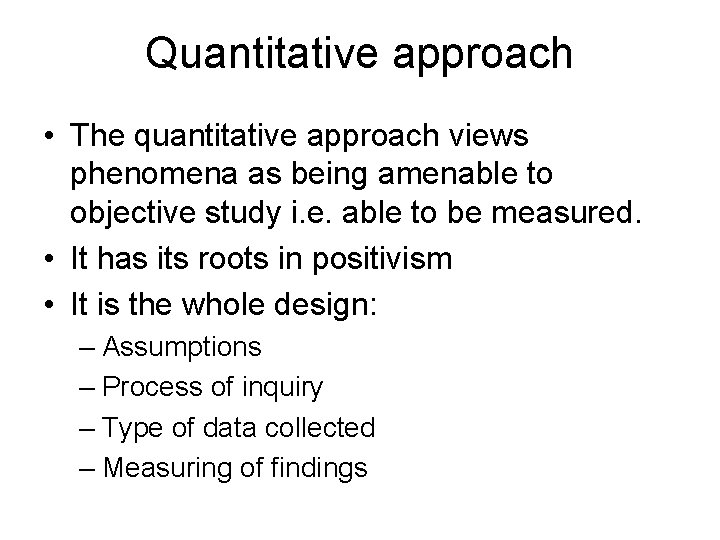 Quantitative approach

• The quantitative approach views phenomena as being amenable to objective study i.e. able to be measured.
• It has its roots in positivism
• It is the whole design:
– Assumptions
– Process of inquiry
– Type of data collected
– Measuring of findings